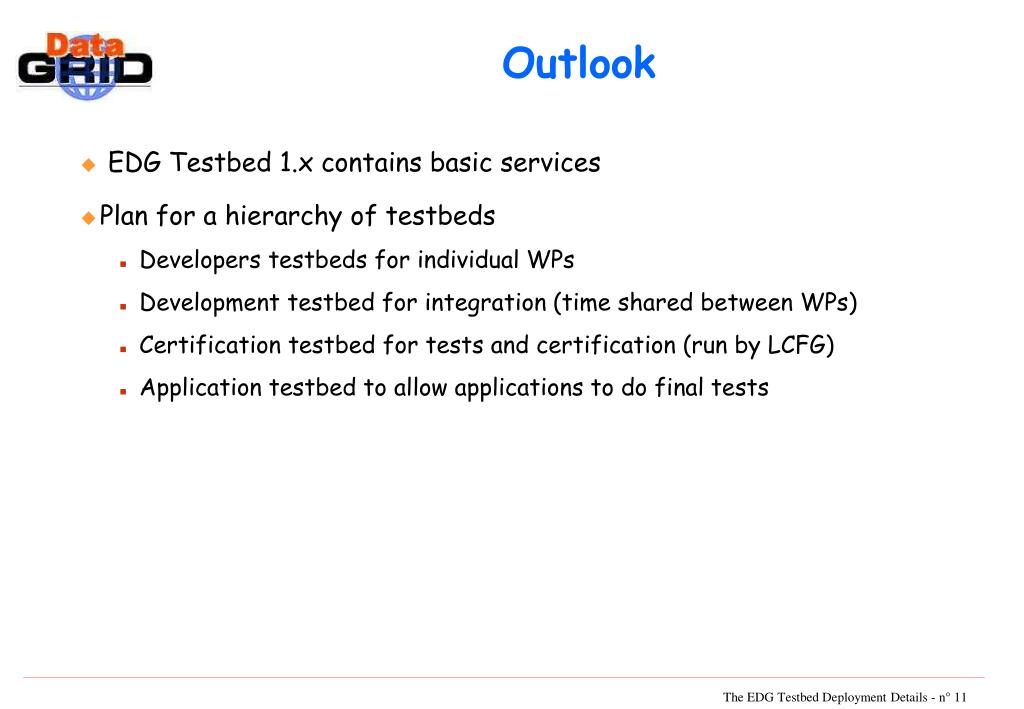 Data GRID

Outlook

EDG Testbed 1.x contains basic services

Plan for a hierarchy of testbeds

Developers testbeds for individual WPs

Development testbed for integration (time shared between WPs)

Certification testbed for tests and certification (run by LCFG)

Application testbed to allow applications to do final tests

The EDG Testbed Deployment Details - n° 11